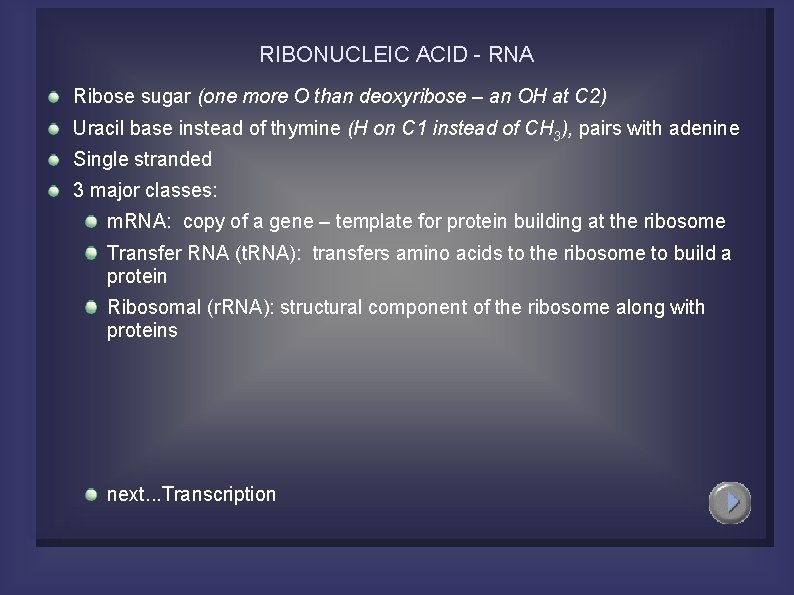 RIBONUCLEIC ACID - RNA

Ribose sugar (one more O than deoxyribose – an OH at C2)

Uracil base instead of thymine (H on C1 instead of $CH_3$), pairs with adenine

Single stranded

3 major classes:

mRNA: copy of a gene – template for protein building at the ribosome

Transfer RNA (tRNA): transfers amino acids to the ribosome to build a protein

Ribosomal (rRNA): structural component of the ribosome along with proteins

next...Transcription